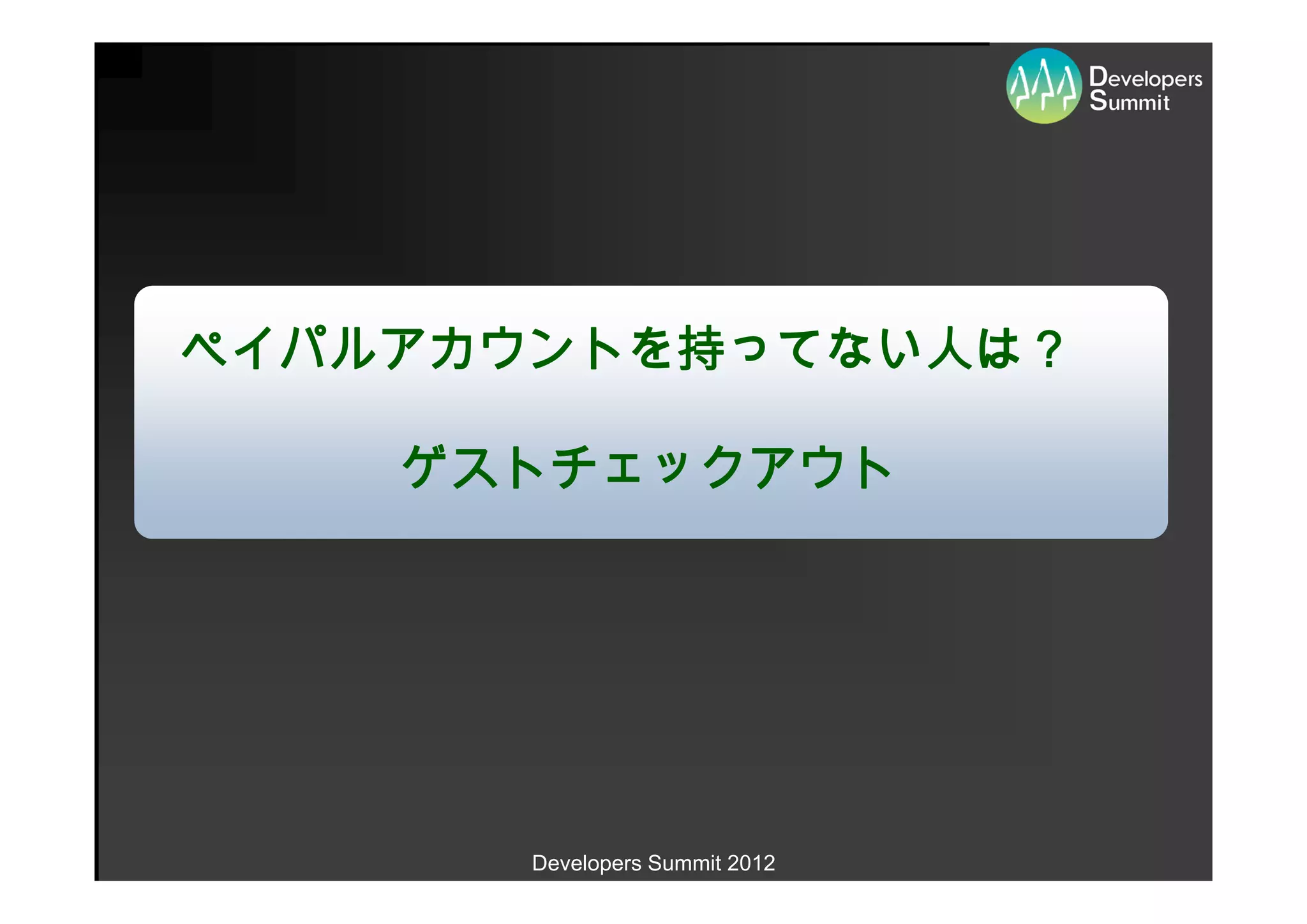 Developers Summit

ペイパルアカウントを持ってない人は？

ゲストチェックアウト

Developers Summit 2012